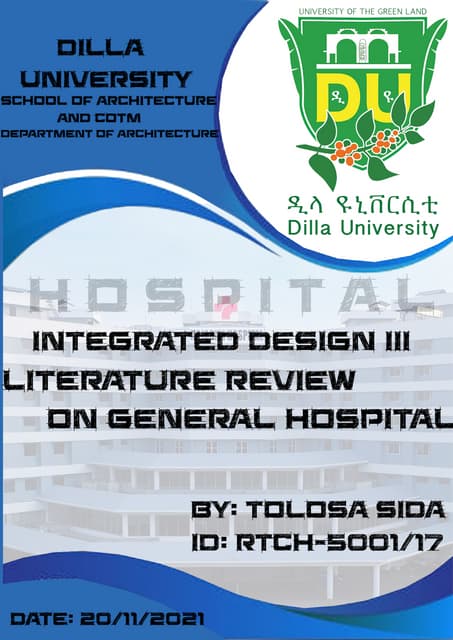 DILLA UNIVERSITY
SCHOOL OF ARCHITECTURE AND COTM
DEPARTMENT OF ARCHITECTURE

UNIVERSITY OF THE GREEN LAND
DU
ዲ ዩ
ዲላ ዩኒቨርሲቲ
Dilla University

HOSPITAL

INTEGRATED DESIGN III
LITERATURE REVIEW
ON GENERAL HOSPITAL

BY: TOLOSA SIDA
ID: RTCH-5001/17

DATE: 20/11/2021